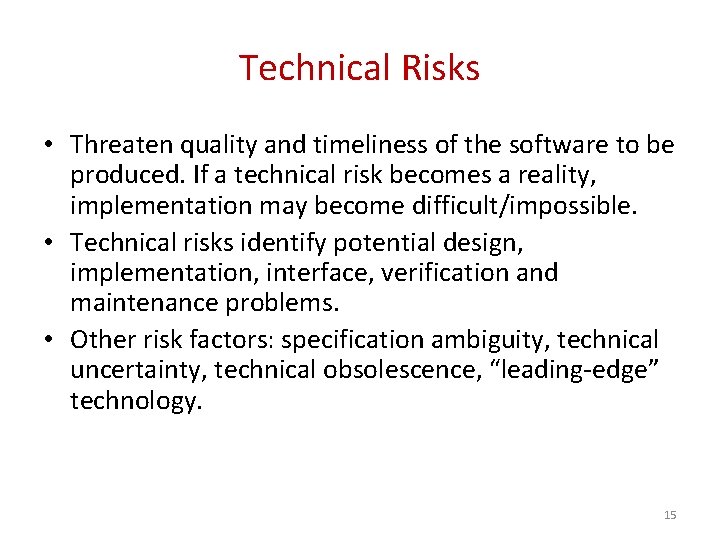 Technical Risks

• Threaten quality and timeliness of the software to be produced. If a technical risk becomes a reality, implementation may become difficult/impossible.

• Technical risks identify potential design, implementation, interface, verification and maintenance problems.

• Other risk factors: specification ambiguity, technical uncertainty, technical obsolescence, “leading-edge” technology.

15